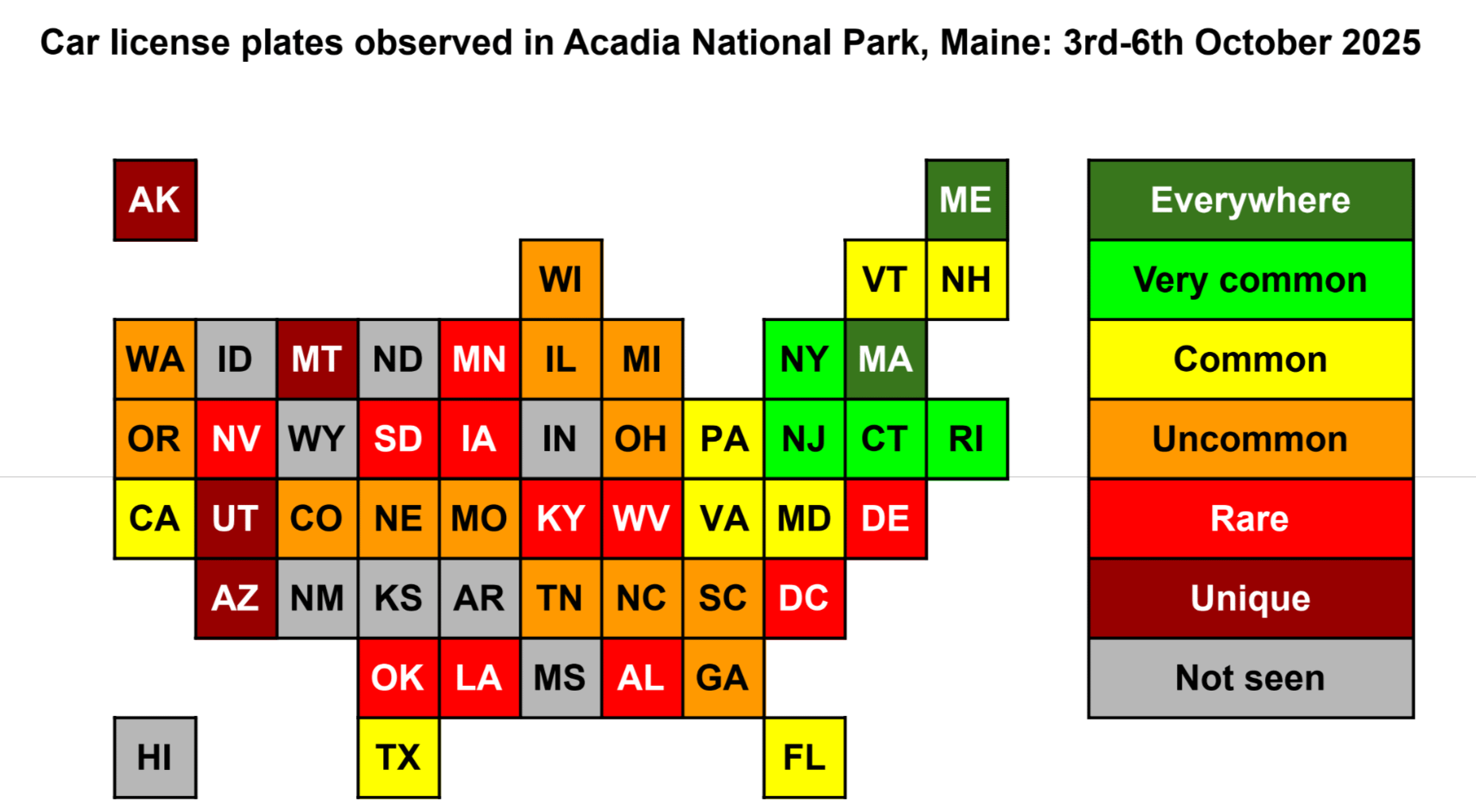 Car license plates observed in Acadia National Park, Maine: 3rd-6th October 2025

AK ME
WI VT NH
WA ID MT ND MN IL MI NY MA
OR NV WY SD IA IN OH PA NJ CT RI
CA UT CO NE MO KY WV VA MD DE
AZ NM KS AR TN NC SC DC
OK LA MS AL GA
HI TX FL

Everywhere
Very common
Common
Uncommon
Rare
Unique
Not seen